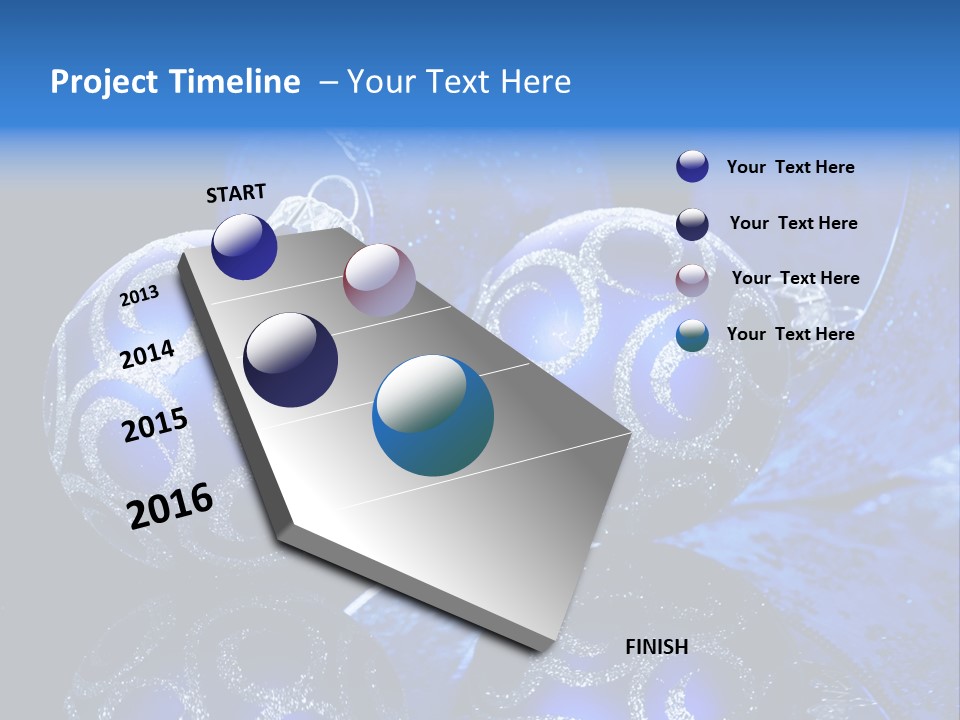 Project Timeline – Your Text Here

START

2013

2014

2015

2016

FINISH

Your Text Here

Your Text Here

Your Text Here

Your Text Here